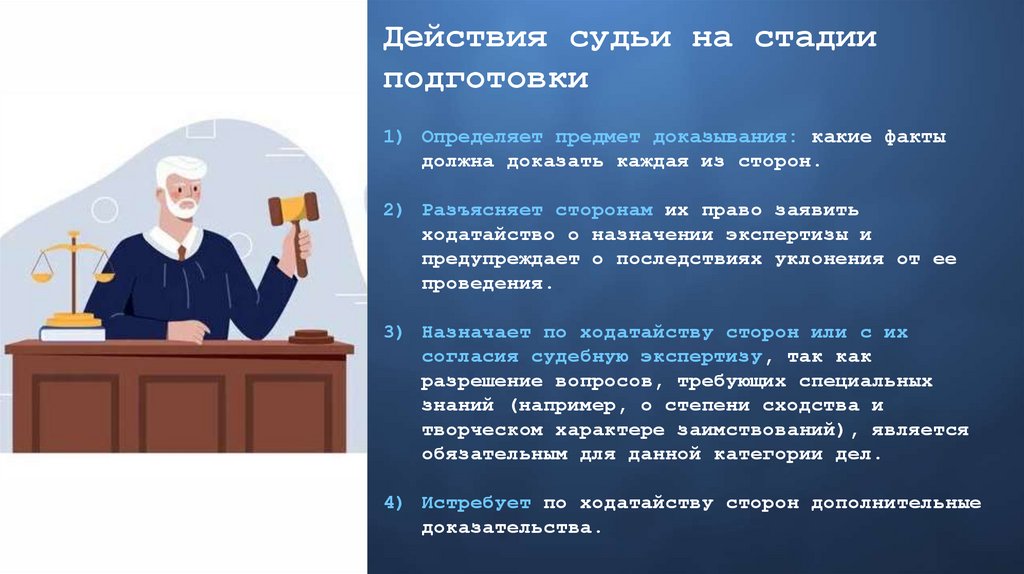 Действия судьи на стадии подготовки

1) Определяет предмет доказывания: какие факты должна доказать каждая из сторон.

2) Разъясняет сторонам их право заявить ходатайство о назначении экспертизы и предупреждает о последствиях уклонения от ее проведения.

3) Назначает по ходатайству сторон или с их согласия судебную экспертизу, так как разрешение вопросов, требующих специальных знаний (например, о степени сходства и творческом характере заимствований), является обязательным для данной категории дел.

4) Истребует по ходатайству сторон дополнительные доказательства.